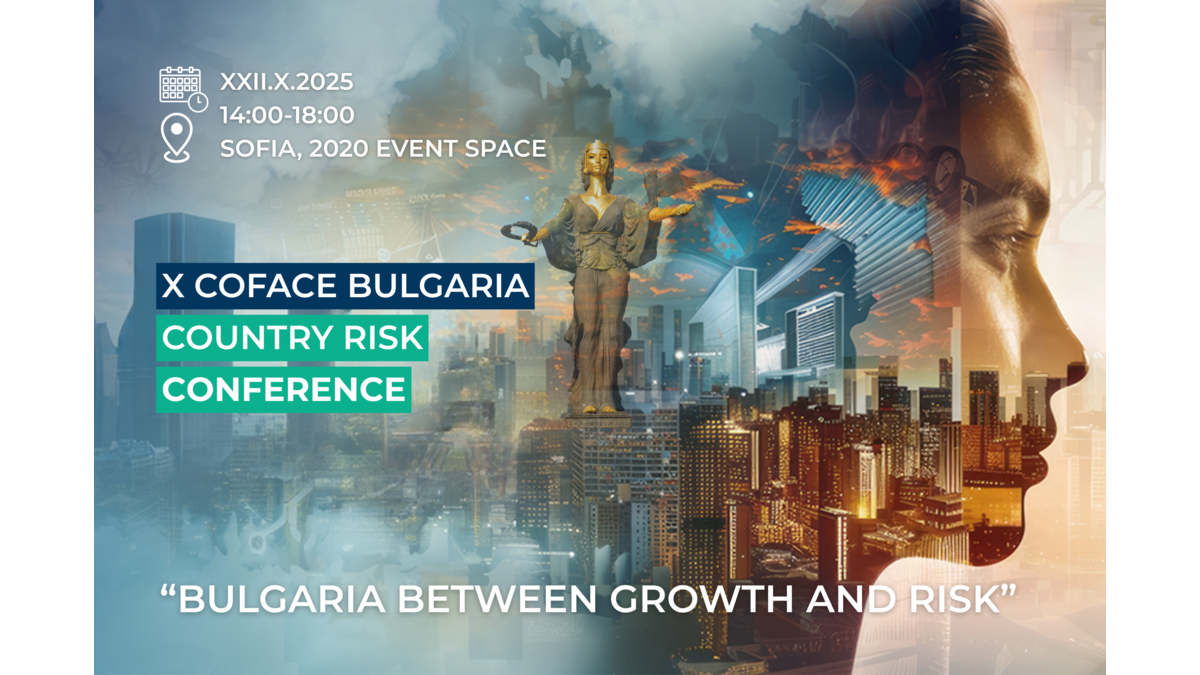 XXII.X.2025
14:00-18:00
SOFIA, 2020 EVENT SPACE

X COFACE BULGARIA
COUNTRY RISK
CONFERENCE

"BULGARIA BETWEEN GROWTH AND RISK"